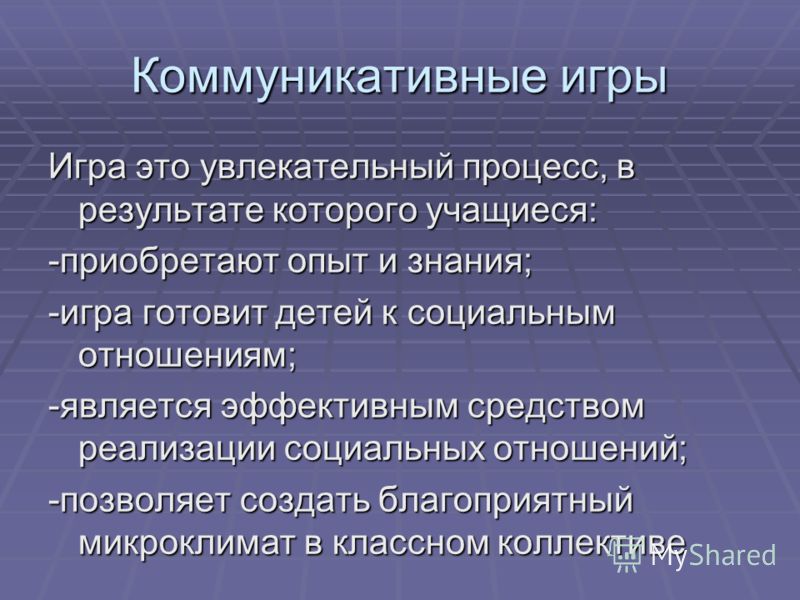 Коммуникативные игры

Игра это увлекательный процесс, в результате которого учащиеся:

-приобретают опыт и знания;

-игра готовит детей к социальным отношениям;

-является эффективным средством реализации социальных отношений;

-позволяет создать благоприятный микроклимат в классном коллективе

MyShared